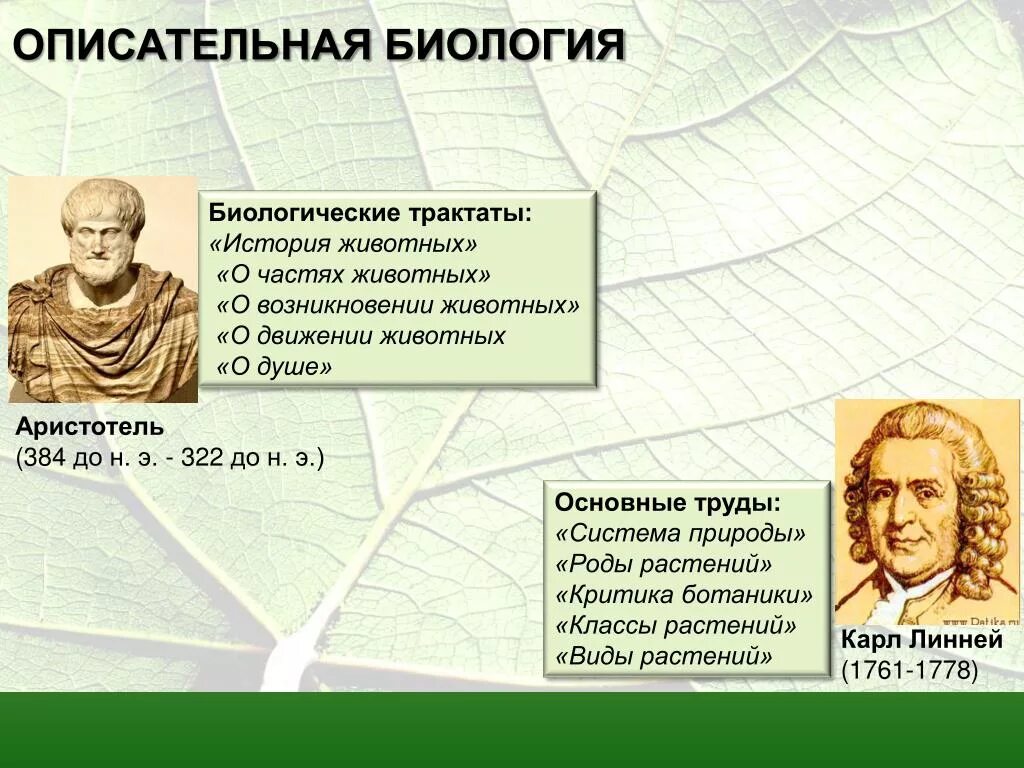 ОПИСАТЕЛЬНАЯ БИОЛОГИЯ

Биологические трактаты:
«История животных»
«О частях животных»
«О возникновении животных»
«О движении животных
«О душе»

Аристотель
(384 до н. э. - 322 до н. э.)

Основные труды:
«Система природы»
«Роды растений»
«Критика ботаники»
«Классы растений»
«Виды растений»

www.Patika.ru

Карл Линней
(1761-1778)